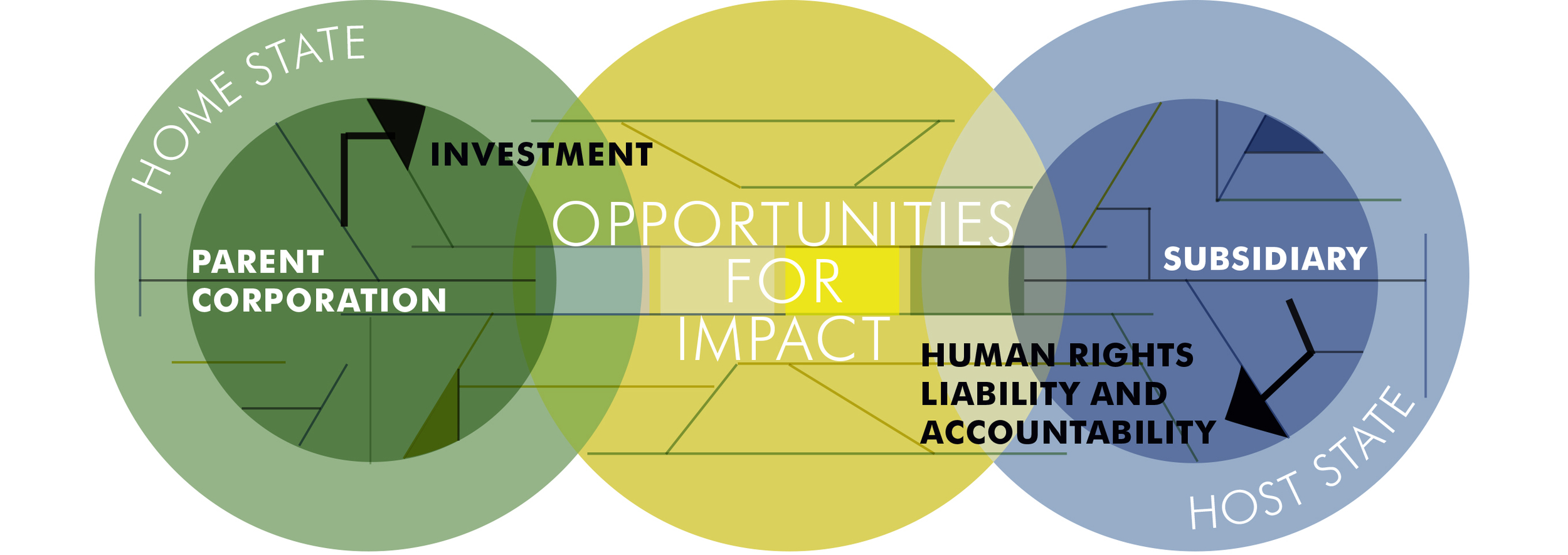 HOME STATE

INVESTMENT

PARENT CORPORATION

OPPORTUNITIES FOR IMPACT

SUBSIDIARY

HUMAN RIGHTS LIABILITY AND ACCOUNTABILITY

HOST STATE